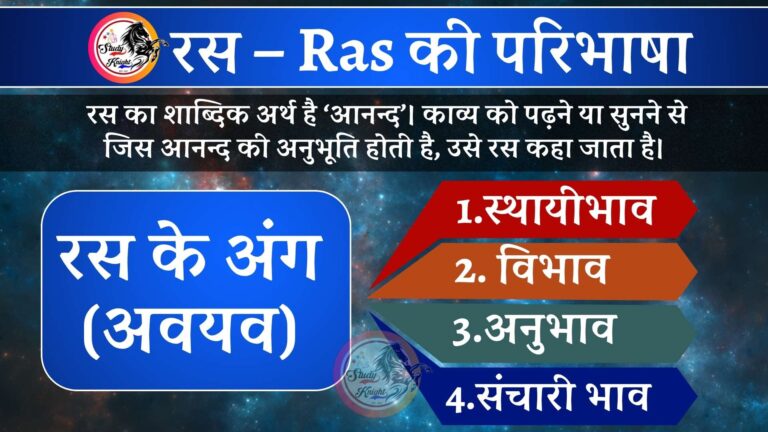 Study Knight

रस – Ras की परिभाषा

रस का शाब्दिक अर्थ है 'आनन्द'। काव्य को पढ़ने या सुनने से जिस आनन्द की अनुभूति होती है, उसे रस कहा जाता है।

रस के अंग (अवयव)

1.स्थायीभाव

2. विभाव

3.अनुभाव

4.संचारी भाव

Study Knight